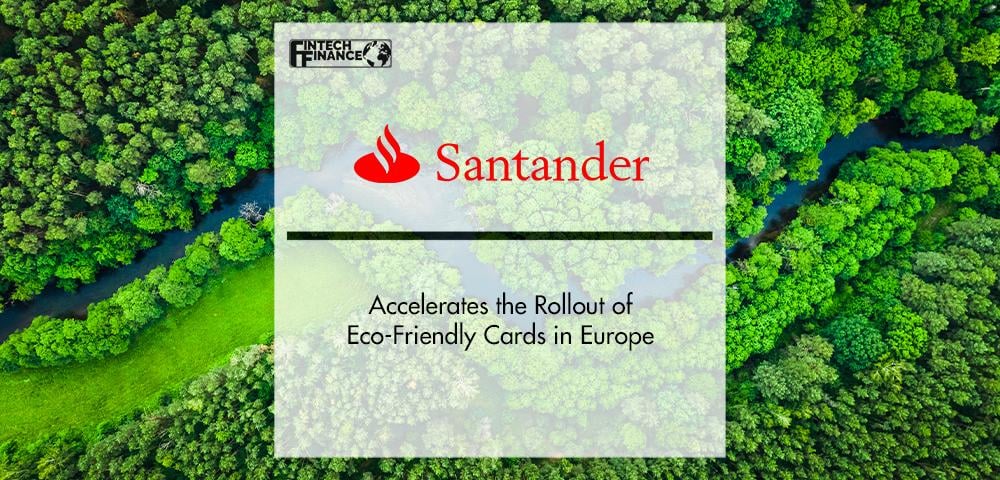 FINTECH FINANCE

Santander

Accelerates the Rollout of Eco-Friendly Cards in Europe